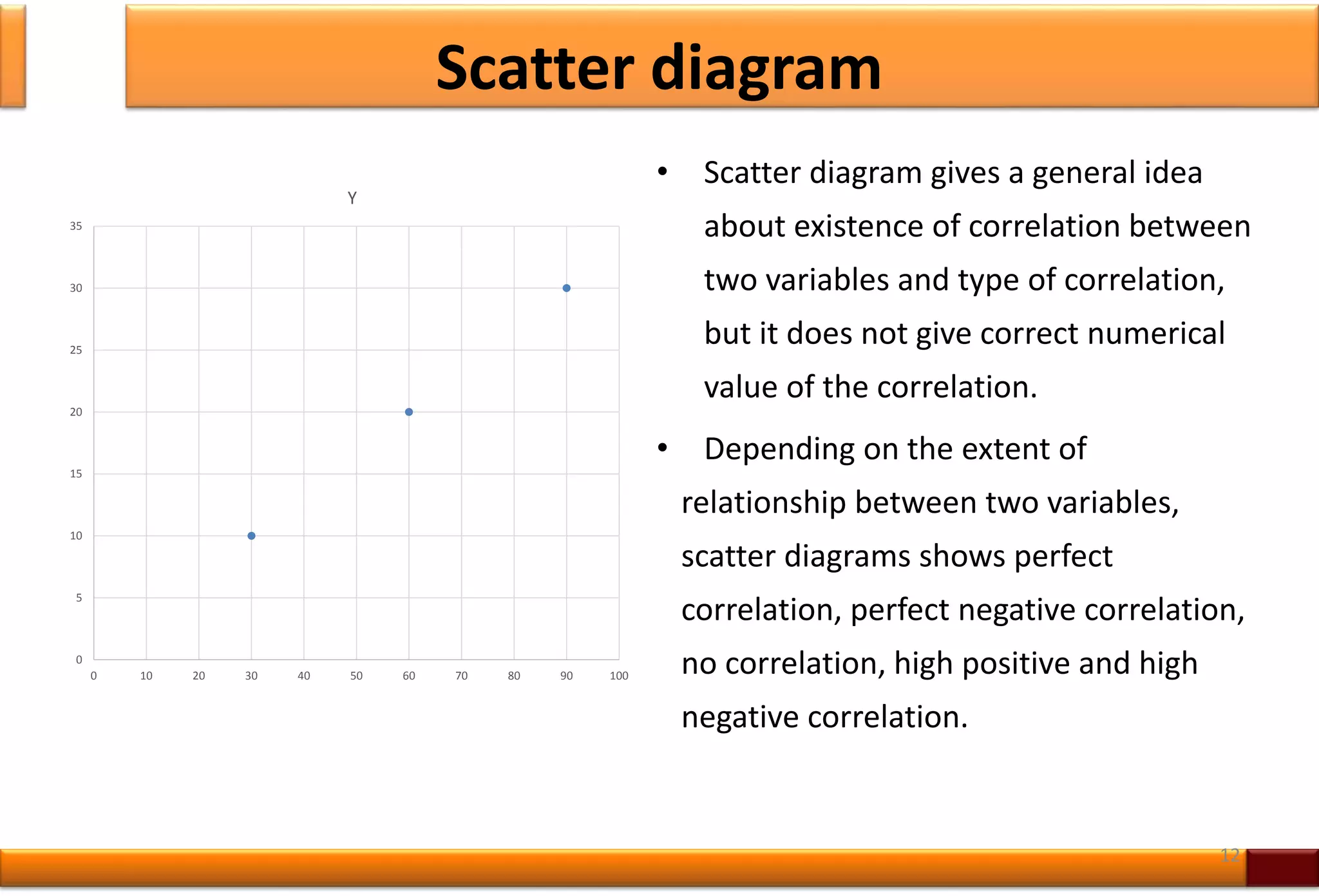 Scatter diagram

Y

35
30
25
20
15
10
5
0

0 10 20 30 40 50 60 70 80 90 100

• Scatter diagram gives a general idea about existence of correlation between two variables and type of correlation, but it does not give correct numerical value of the correlation.

• Depending on the extent of relationship between two variables, scatter diagrams shows perfect correlation, perfect negative correlation, no correlation, high positive and high negative correlation.

12